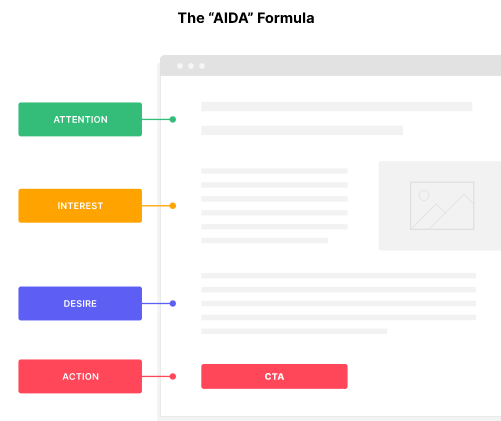 The “AIDA” Formula

ATTENTION

INTEREST

DESIRE

ACTION

CTA